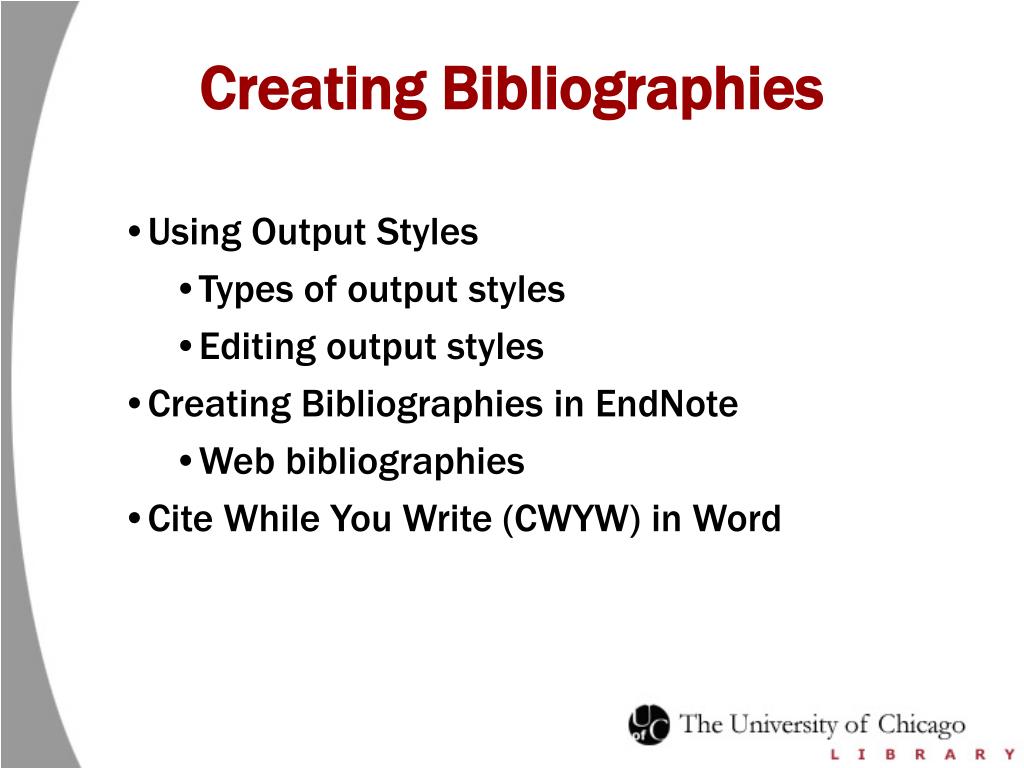 Creating Bibliographies

• Using Output Styles
  • Types of output styles
  • Editing output styles
• Creating Bibliographies in EndNote
  • Web bibliographies
• Cite While You Write (CWYW) in Word

UofC The University of Chicago
LIBRARY